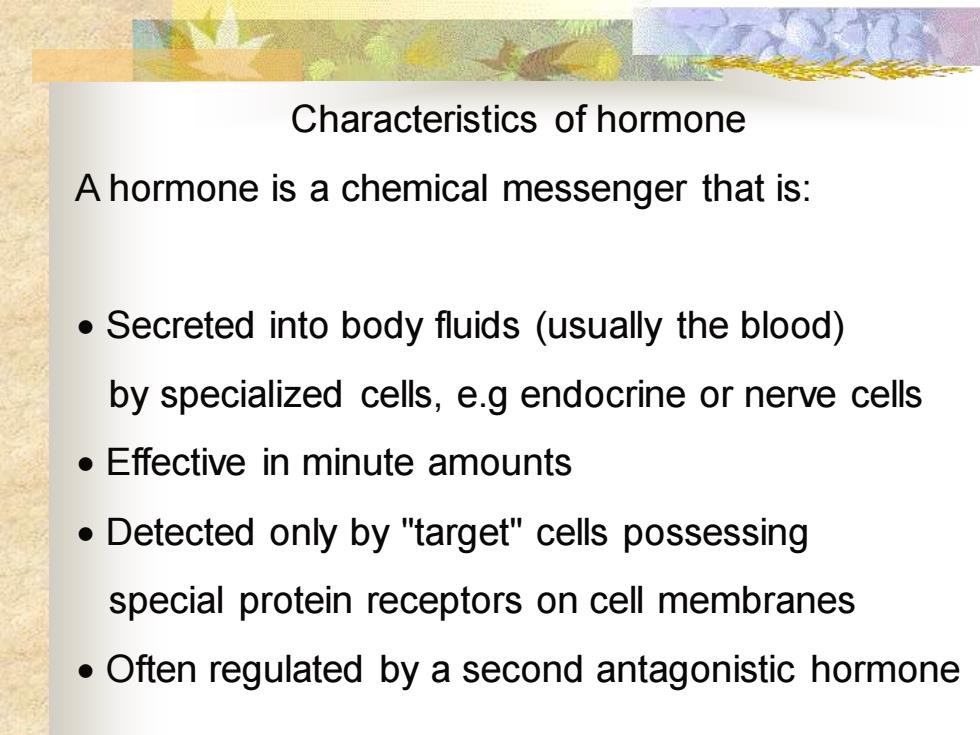 Characteristics of hormone

A hormone is a chemical messenger that is:

• Secreted into body fluids (usually the blood) by specialized cells, e.g endocrine or nerve cells
• Effective in minute amounts
• Detected only by "target" cells possessing special protein receptors on cell membranes
• Often regulated by a second antagonistic hormone